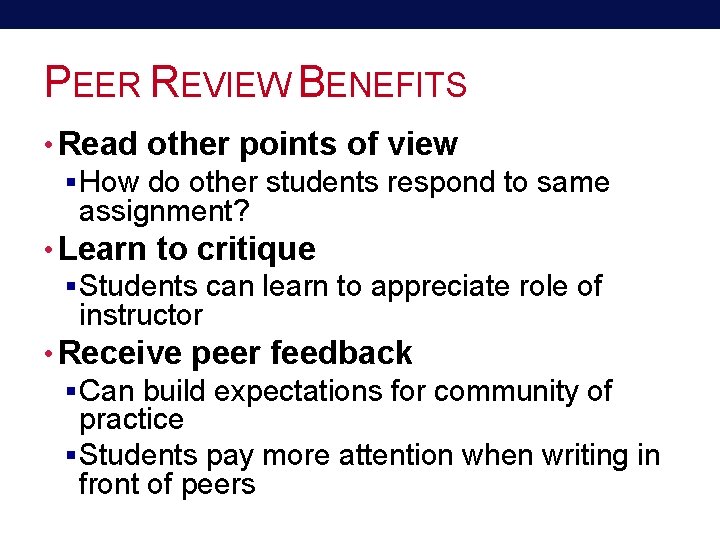 PEER REVIEW BENEFITS

• Read other points of view
  ▪ How do other students respond to same assignment?
• Learn to critique
  ▪ Students can learn to appreciate role of instructor
• Receive peer feedback
  ▪ Can build expectations for community of practice
  ▪ Students pay more attention when writing in front of peers